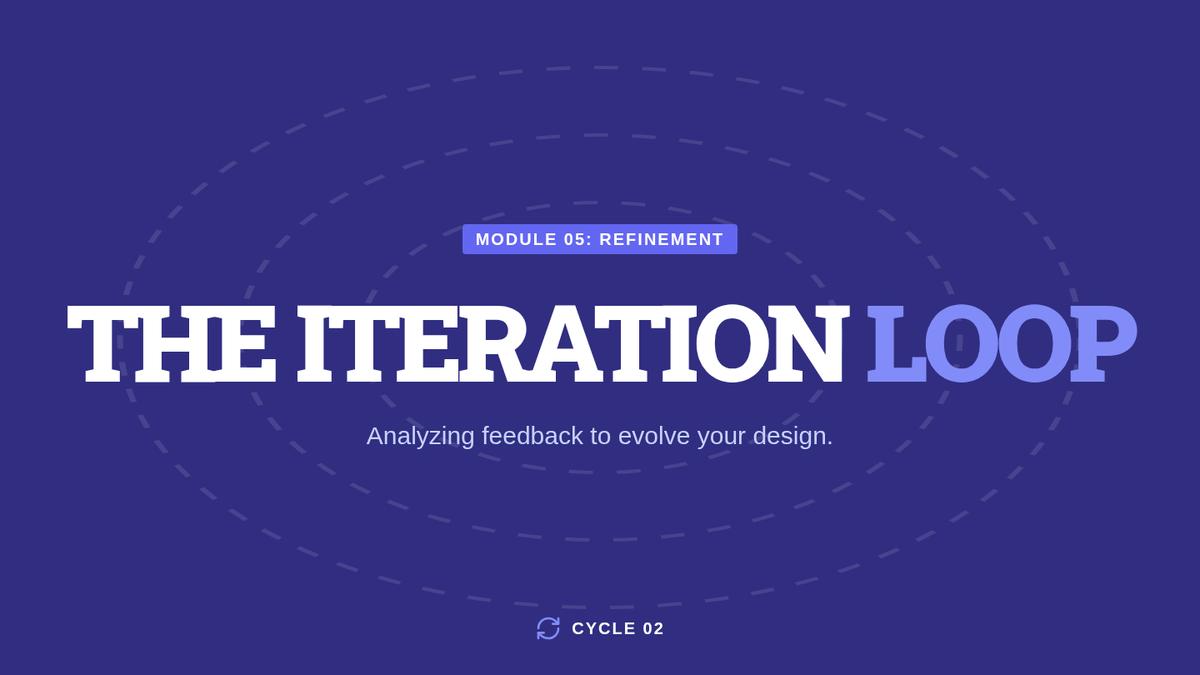 MODULE 05: REFINEMENT

THE ITERATION LOOP

Analyzing feedback to evolve your design.

CYCLE 02